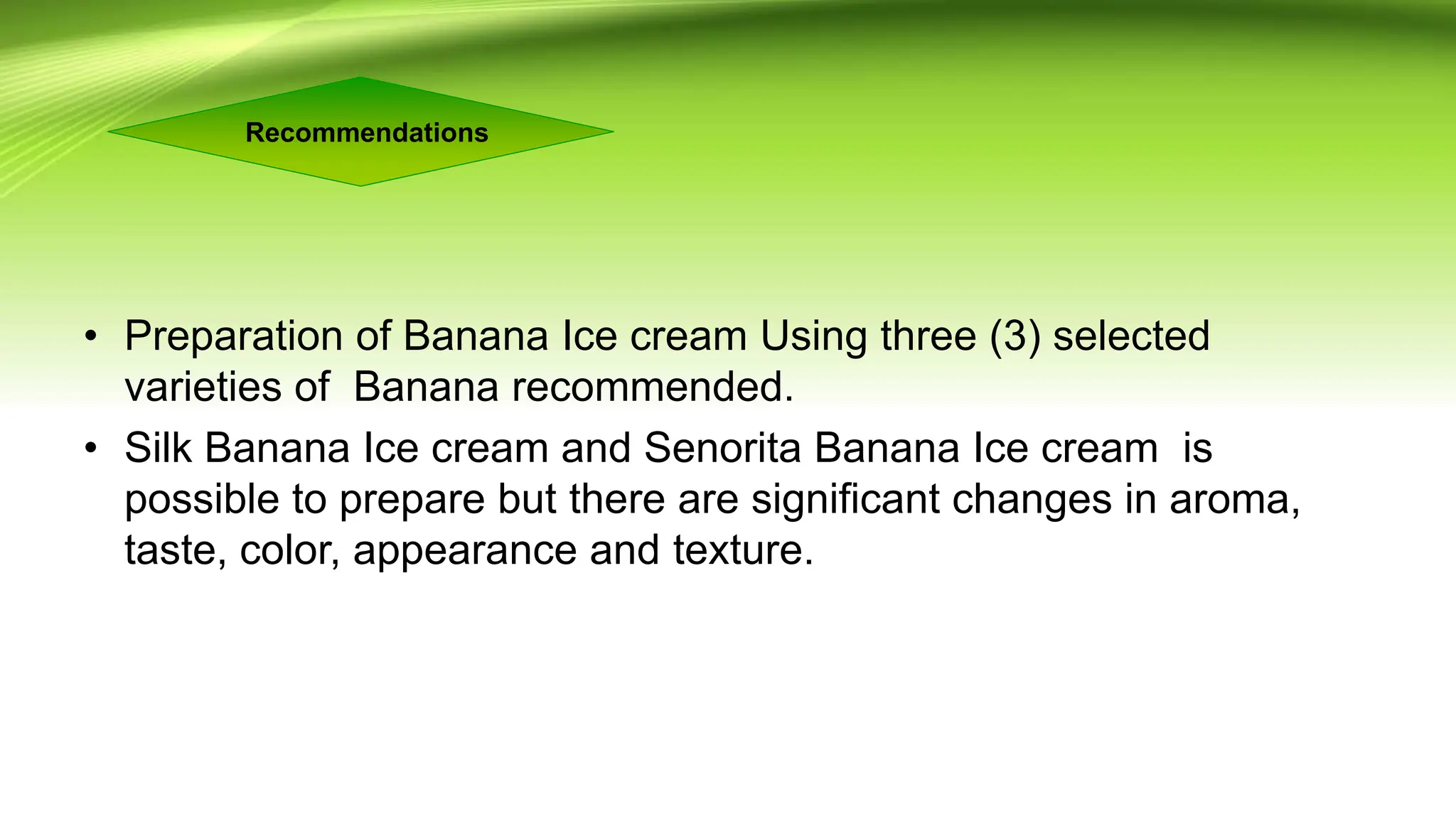 Recommendations

• Preparation of Banana Ice cream Using three (3) selected varieties of Banana recommended.

• Silk Banana Ice cream and Senorita Banana Ice cream is possible to prepare but there are significant changes in aroma, taste, color, appearance and texture.